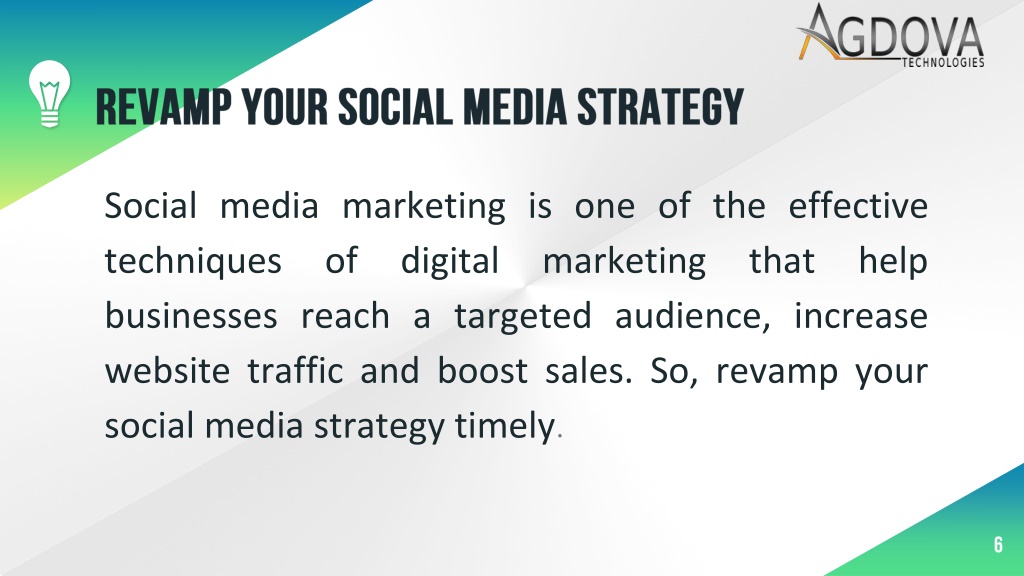 AGDOVA
TECHNOLOGIES

REVAMP YOUR SOCIAL MEDIA STRATEGY

Social media marketing is one of the effective techniques of digital marketing that help businesses reach a targeted audience, increase website traffic and boost sales. So, revamp your social media strategy timely.

6